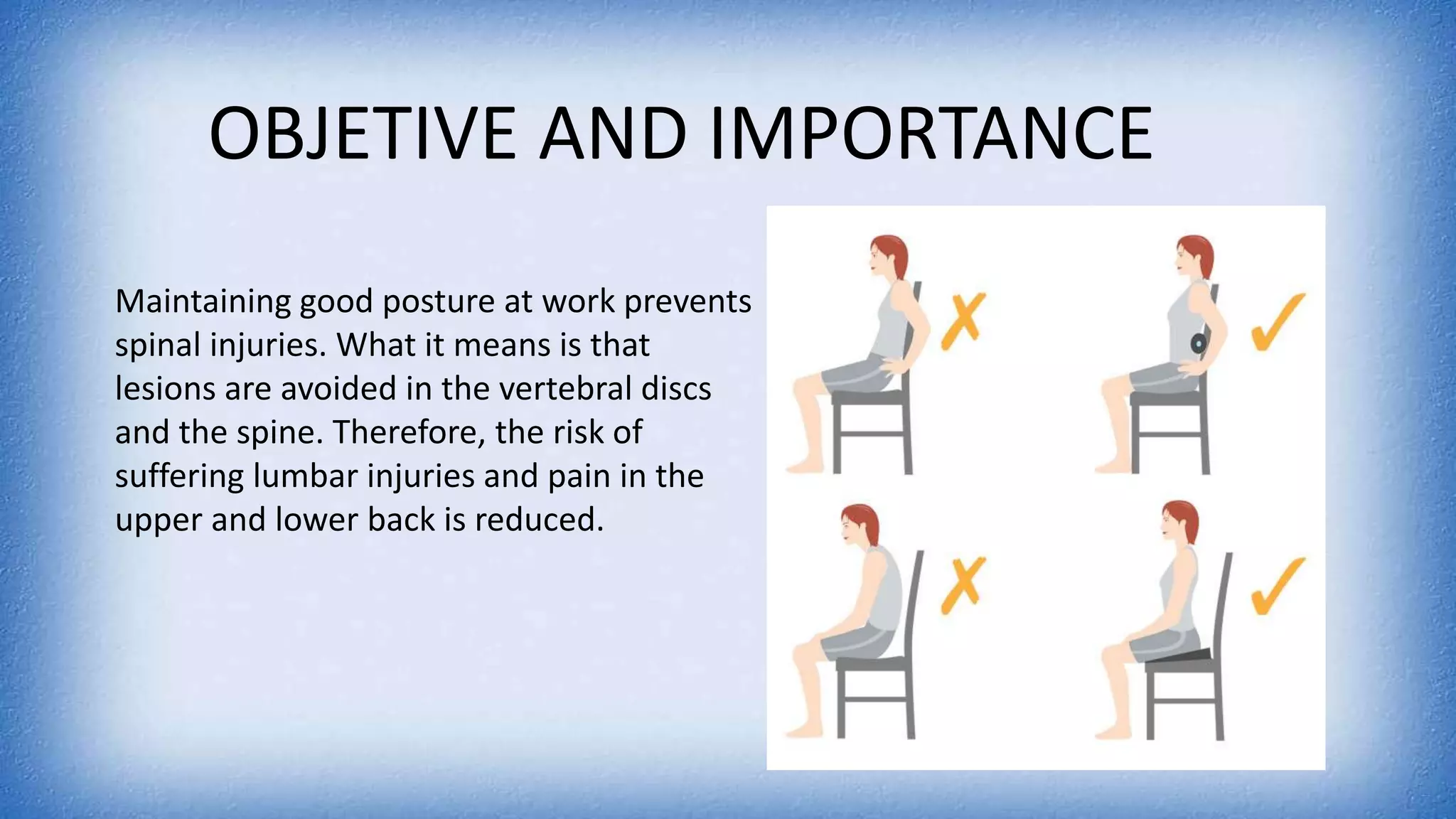 OBJETIVE AND IMPORTANCE

Maintaining good posture at work prevents spinal injuries. What it means is that lesions are avoided in the vertebral discs and the spine. Therefore, the risk of suffering lumbar injuries and pain in the upper and lower back is reduced.